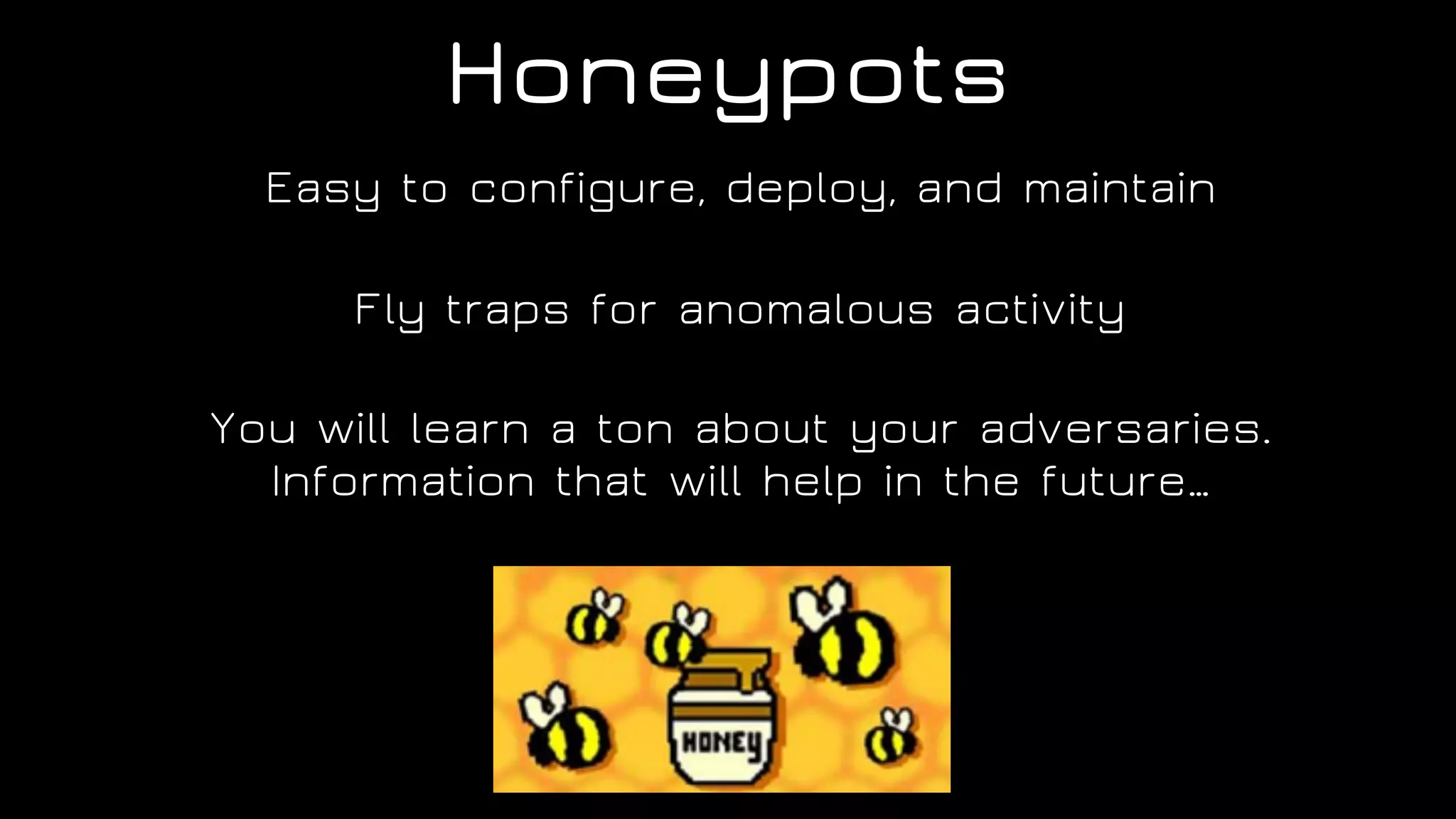 Honeypots

Easy to configure, deploy, and maintain

Fly traps for anomalous activity

You will learn a ton about your adversaries. Information that will help in the future…

HONEY